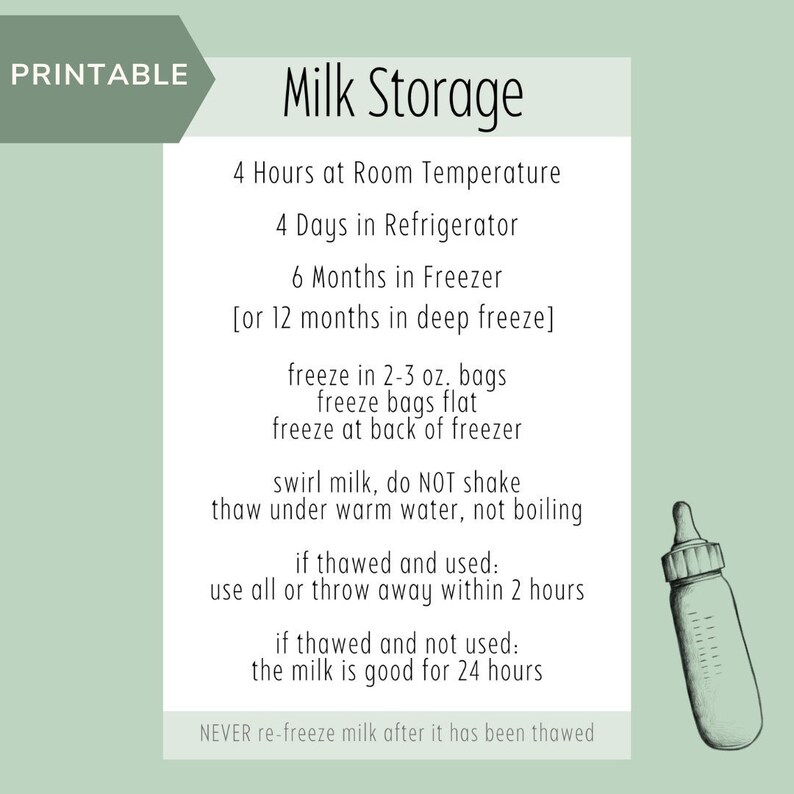 PRINTABLE

Milk Storage

4 Hours at Room Temperature

4 Days in Refrigerator

6 Months in Freezer
[or 12 months in deep freeze]

freeze in 2-3 oz. bags
freeze bags flat
freeze at back of freezer

swirl milk, do NOT shake
thaw under warm water, not boiling

if thawed and used:
use all or throw away within 2 hours

if thawed and not used:
the milk is good for 24 hours

NEVER re-freeze milk after it has been thawed